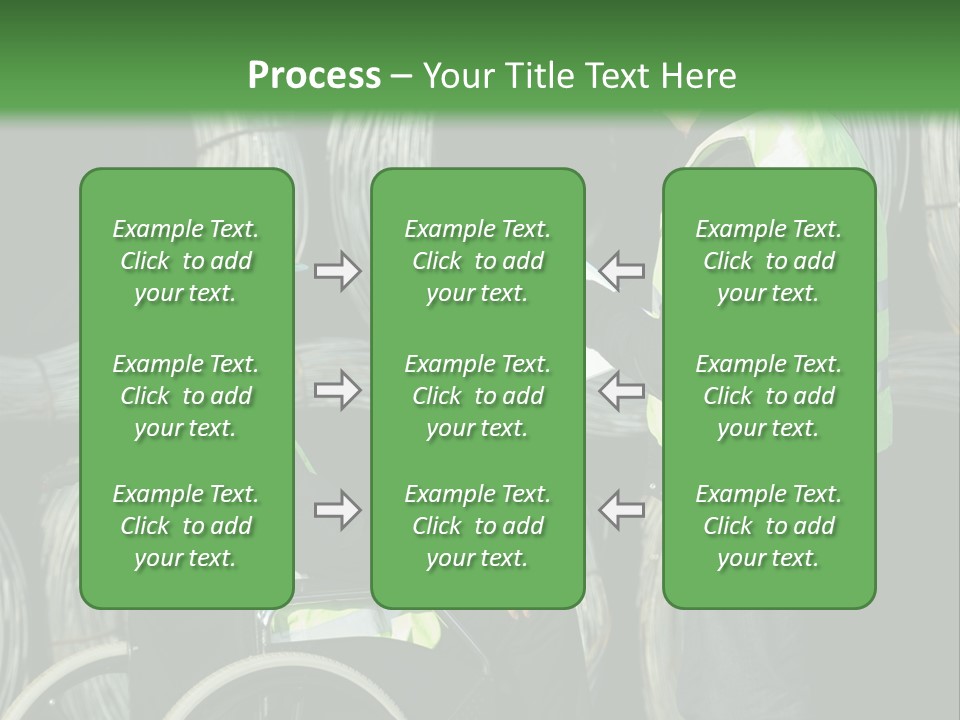 Process – Your Title Text Here

Example Text. Click to add your text.

Example Text. Click to add your text.

Example Text. Click to add your text.

Example Text. Click to add your text.

Example Text. Click to add your text.

Example Text. Click to add your text.

Example Text. Click to add your text.

Example Text. Click to add your text.

Example Text. Click to add your text.